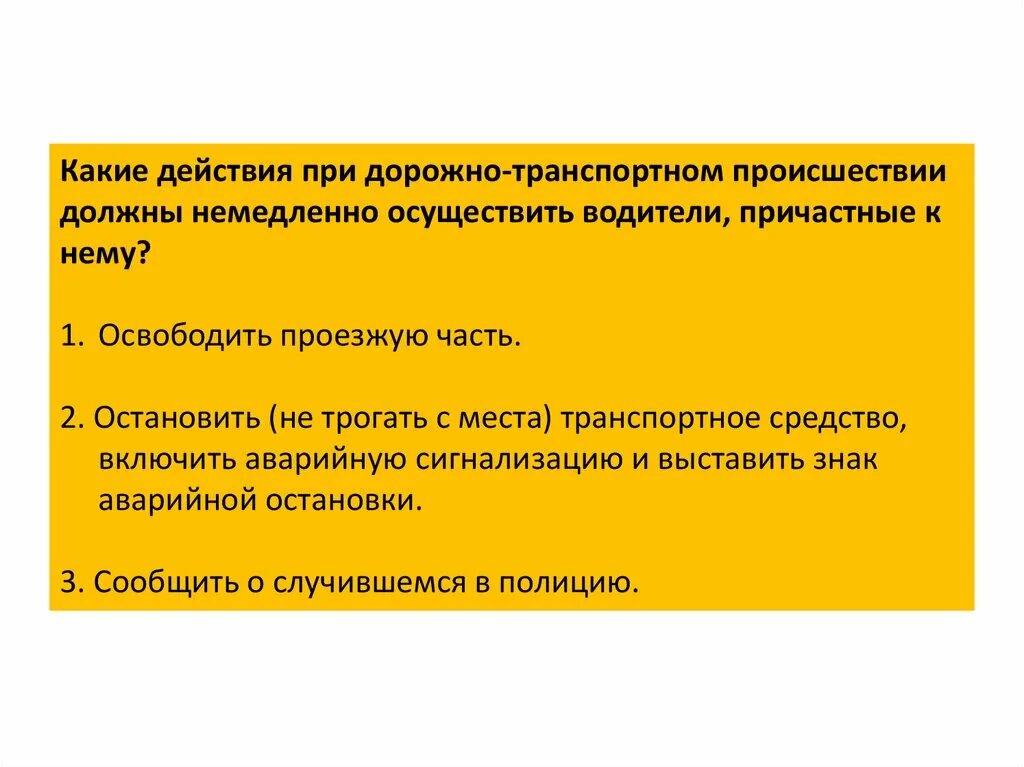 Какие действия при дорожно-транспортном происшествии должны немедленно осуществить водители, причастные к нему?

1. Освободить проезжую часть.

2. Остановить (не трогать с места) транспортное средство, включить аварийную сигнализацию и выставить знак аварийной остановки.

3. Сообщить о случившемся в полицию.